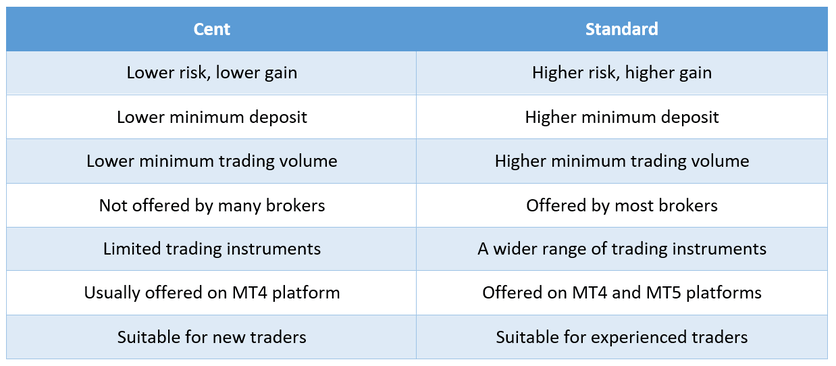 | Cent | Standard |
|---|---|
| Lower risk, lower gain | Higher risk, higher gain |
| Lower minimum deposit | Higher minimum deposit |
| Lower minimum trading volume | Higher minimum trading volume |
| Not offered by many brokers | Offered by most brokers |
| Limited trading instruments | A wider range of trading instruments |
| Usually offered on MT4 platform | Offered on MT4 and MT5 platforms |
| Suitable for new traders | Suitable for experienced traders |